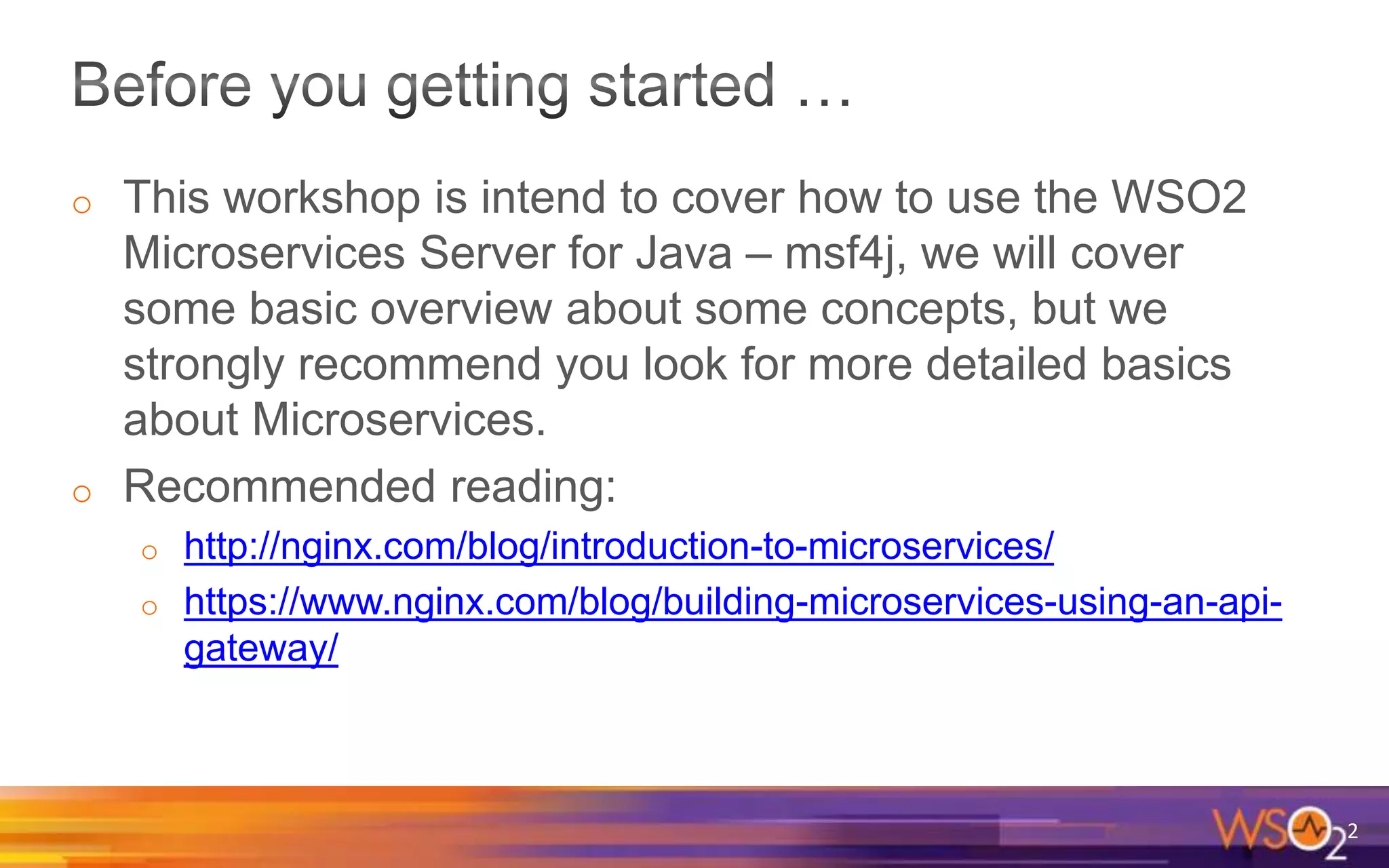 Before you getting started …

○ This workshop is intend to cover how to use the WSO2 Microservices Server for Java – msf4j, we will cover some basic overview about some concepts, but we strongly recommend you look for more detailed basics about Microservices.

○ Recommended reading:

○ http://nginx.com/blog/introduction-to-microservices/

○ https://www.nginx.com/blog/building-microservices-using-an-api-gateway/

WSO2

2